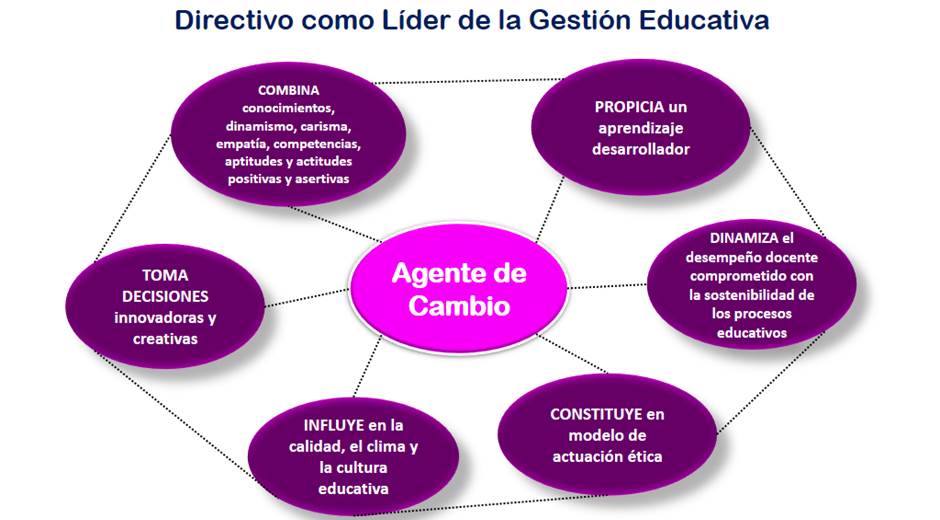 Directivo como Líder de la Gestión Educativa

COMBINA conocimientos, dinamismo, carisma, empatía, competencias, aptitudes y actitudes positivas y asertivas

PROPICIA un aprendizaje desarrollador

TOMA DECISIONES innovadoras y creativas

Agente de Cambio

DINAMIZA el desempeño docente comprometido con la sostenibilidad de los procesos educativos

INFLUYE en la calidad, el clima y la cultura educativa

CONSTITUYE en modelo de actuación ética